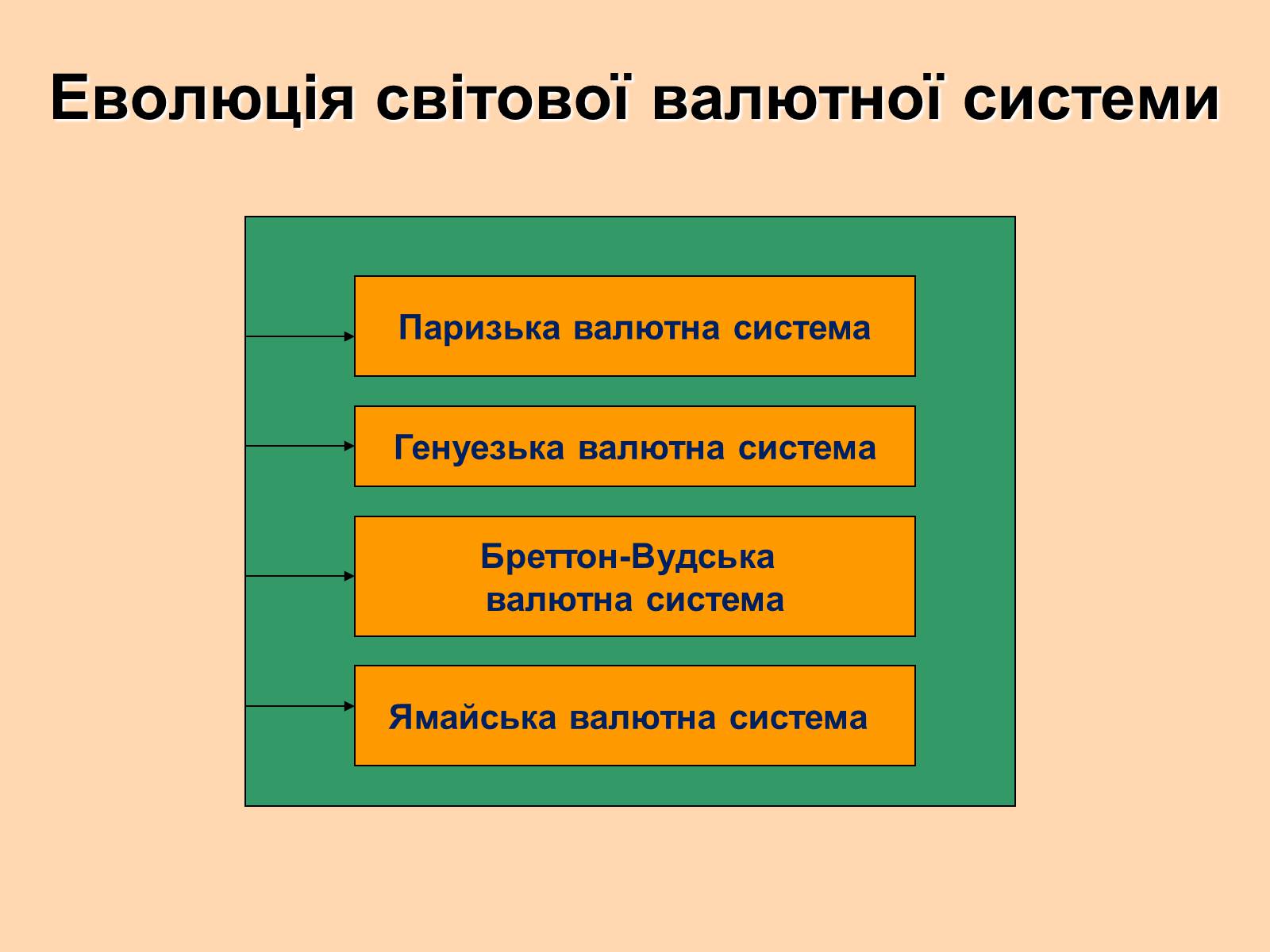 Еволюція світової валютної системи

Паризька валютна система

Генуезька валютна система

Бреттон-Вудська валютна система

Ямайська валютна система